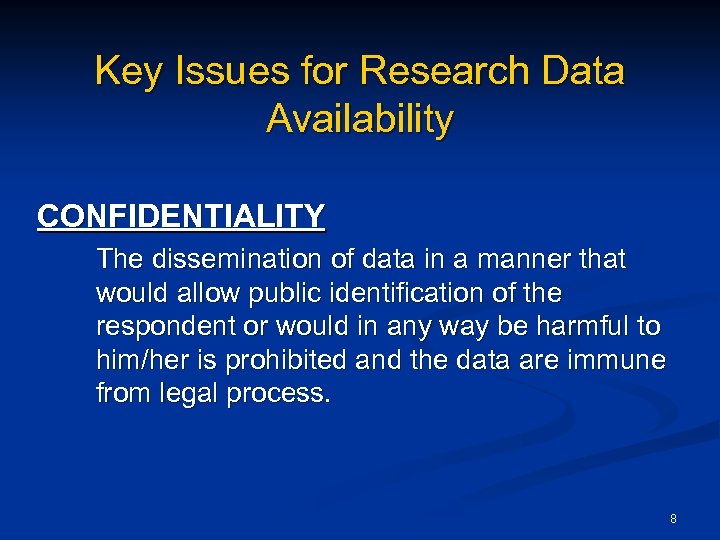 Key Issues for Research Data Availability

CONFIDENTIALITY

The dissemination of data in a manner that would allow public identification of the respondent or would in any way be harmful to him/her is prohibited and the data are immune from legal process.

8